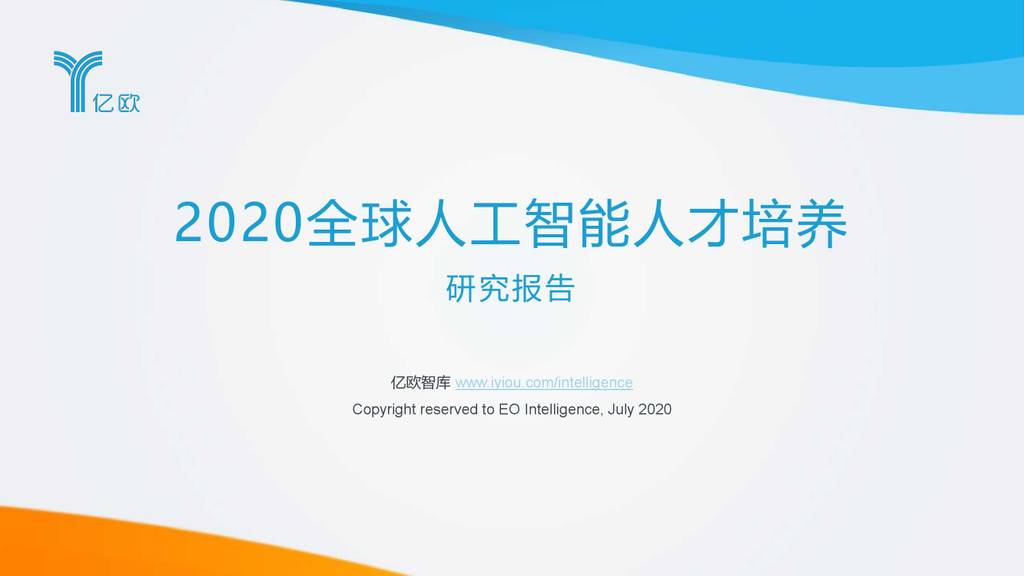 亿欧

2020全球人工智能人才培养

研究报告

亿欧智库 www.iyiou.com/intelligence

Copyright reserved to EO Intelligence, July 2020